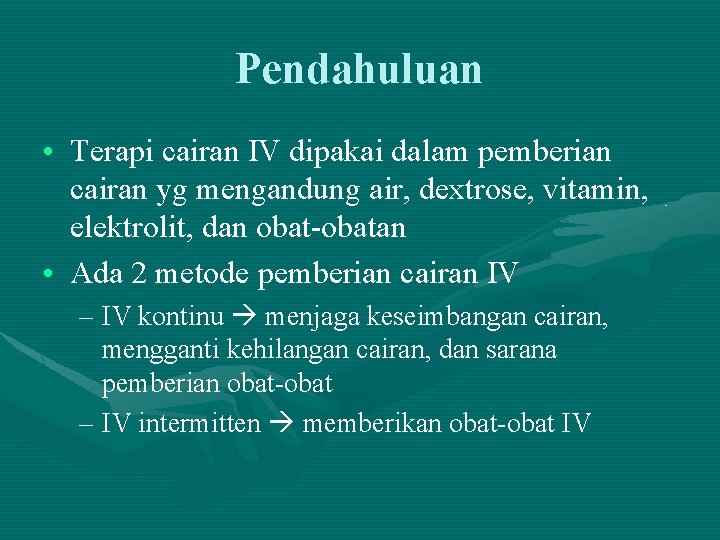 Pendahuluan

• Terapi cairan IV dipakai dalam pemberian cairan yg mengandung air, dextrose, vitamin, elektrolit, dan obat-obatan

• Ada 2 metode pemberian cairan IV

– IV kontinu → menjaga keseimbangan cairan, mengganti kehilangan cairan, dan sarana pemberian obat-obat

– IV intermitten → memberikan obat-obat IV